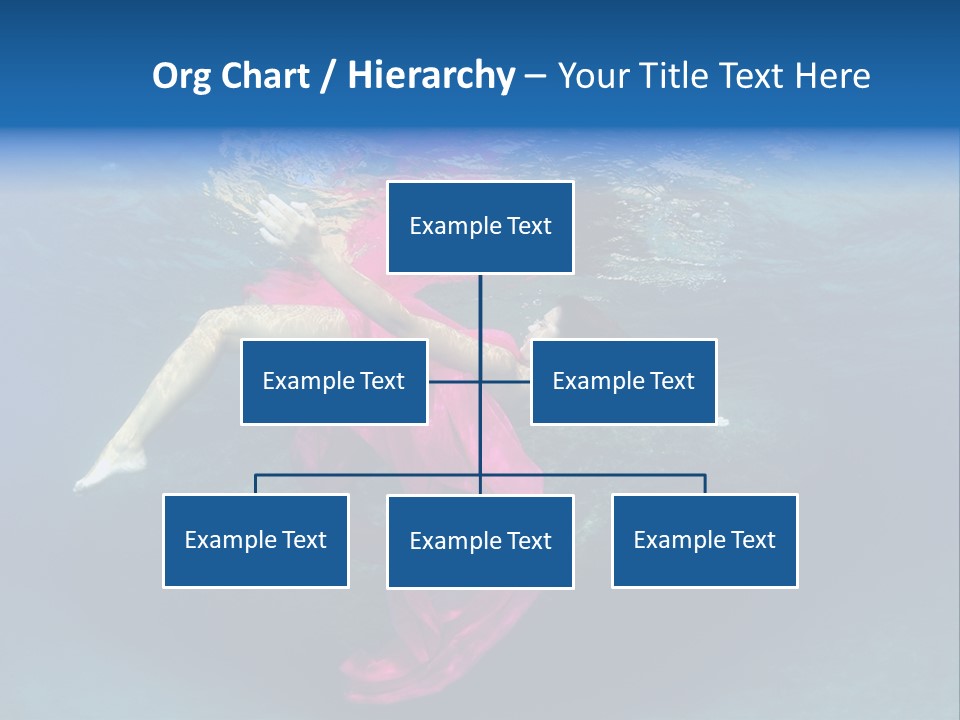 Org Chart / Hierarchy – Your Title Text Here

Example Text

Example Text

Example Text

Example Text

Example Text

Example Text